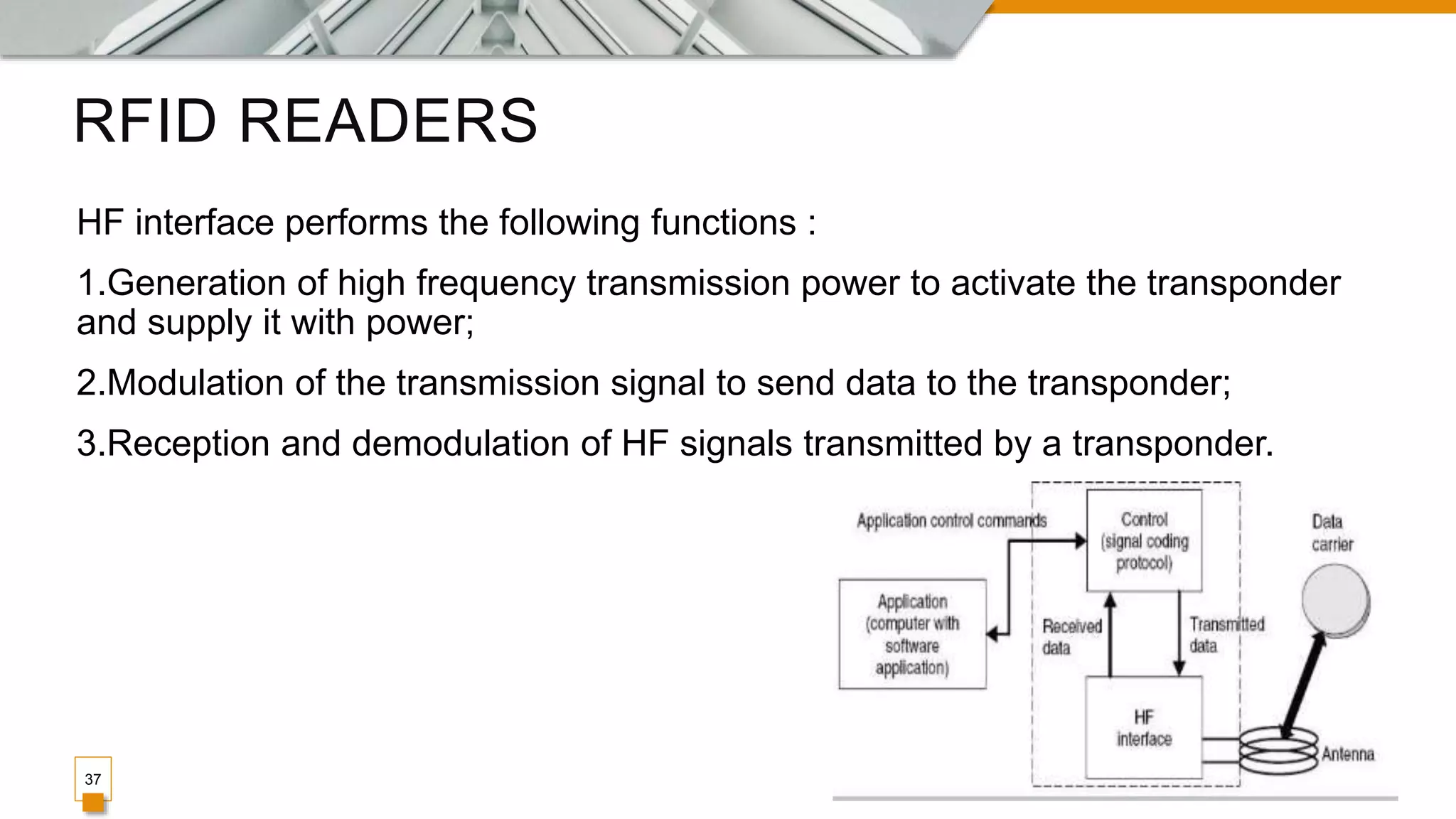 RFID READERS

HF interface performs the following functions :

1.Generation of high frequency transmission power to activate the transponder and supply it with power;

2.Modulation of the transmission signal to send data to the transponder;

3.Reception and demodulation of HF signals transmitted by a transponder.

Application control commands

Control (signal coding protocol)

Data carrier

Application (computer with software application)

Received data

Transmitted data

HF interface

Antenna

37